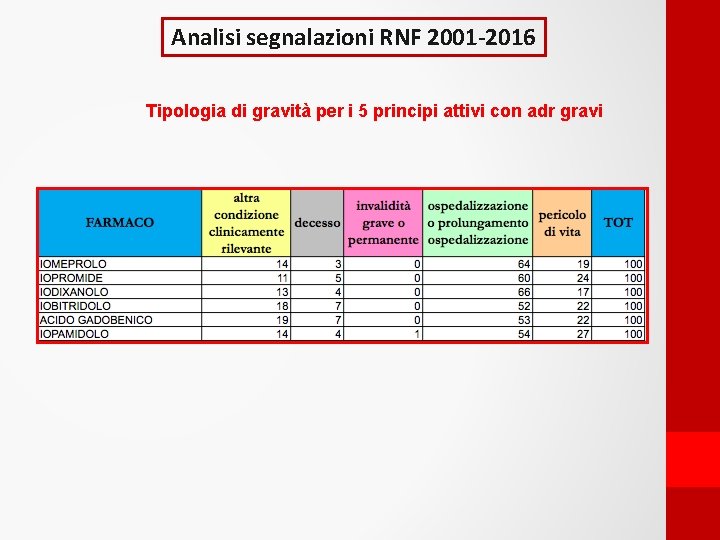 Analisi segnalazioni RNF 2001-2016

Tipologia di gravità per i 5 principi attivi con adr gravi

| FARMACO | altra condizione clinicamente rilevante | decesso | invalidità grave o permanente | ospedalizzazione o prolungamento ospedalizzazione | pericolo di vita | TOT |
|---|---|---|---|---|---|---|
| IOMEPROLO | 14 | 3 | 0 | 64 | 19 | 100 |
| IOPROMIDE | 11 | 5 | 0 | 60 | 24 | 100 |
| IODIXANOLO | 13 | 4 | 0 | 66 | 17 | 100 |
| IOBITRIDOLO | 18 | 7 | 0 | 52 | 22 | 100 |
| ACIDO GADOBENICO | 19 | 7 | 0 | 53 | 22 | 100 |
| IOPAMIDOLO | 14 | 4 | 1 | 54 | 27 | 100 |